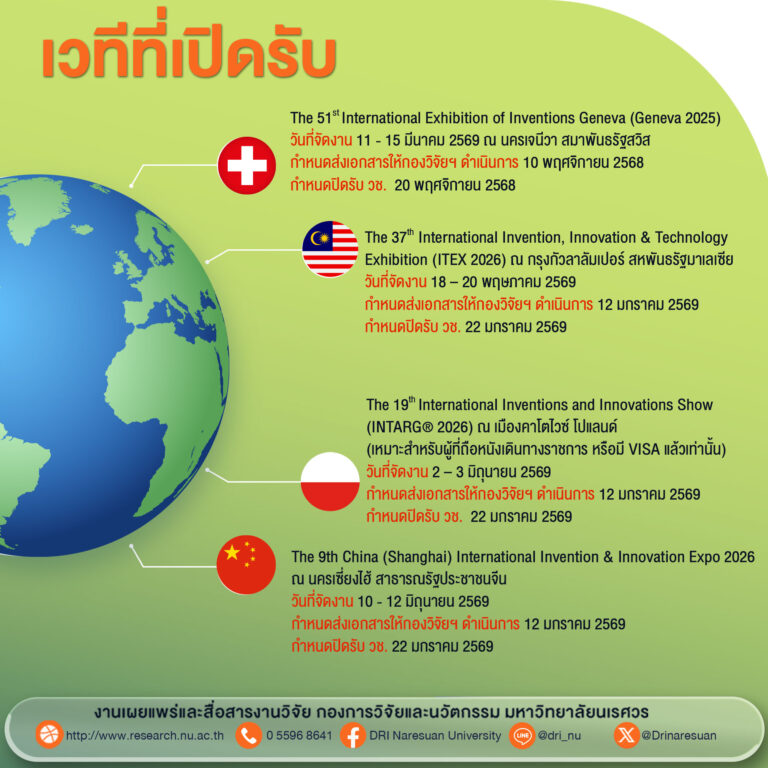 เวทีที่เปิดรับ

The 51$^{st}$ International Exhibition of Inventions Geneva (Geneva 2025)
วันที่จัดงาน 11 - 15 มีนาคม 2569 ณ นครเจนีวา สมาพันธรัฐสวิส
กำหนดส่งเอกสารให้กองวิจัยฯ ดำเนินการ 10 พฤศจิกายน 2568
กำหนดปิดรับ วช. 20 พฤศจิกายน 2568

The 37$^{th}$ International Invention, Innovation & Technology Exhibition (ITEX 2026) ณ กรุงกัวลาลัมเปอร์ สหพันธรัฐมาเลเซีย
วันที่จัดงาน 18 – 20 พฤษภาคม 2569
กำหนดส่งเอกสารให้กองวิจัยฯ ดำเนินการ 12 มกราคม 2569
กำหนดปิดรับ วช. 22 มกราคม 2569

The 19$^{th}$ International Inventions and Innovations Show (INTARG® 2026) ณ เมืองคาโตไวซ์ โปแลนด์
(เหมาะสำหรับผู้ที่ถือหนังเดินทางราชการ หรือมี VISA แล้วเท่านั้น)
วันที่จัดงาน 2 – 3 มิถุนายน 2569
กำหนดส่งเอกสารให้กองวิจัยฯ ดำเนินการ 12 มกราคม 2569
กำหนดปิดรับ วช. 22 มกราคม 2569

The 9th China (Shanghai) International Invention & Innovation Expo 2026 ณ นครเซี่ยงไฮ้ สาธารณรัฐประชาชนจีน
วันที่จัดงาน 10 - 12 มิถุนายน 2569
กำหนดส่งเอกสารให้กองวิจัยฯ ดำเนินการ 12 มกราคม 2569
กำหนดปิดรับ วช. 22 มกราคม 2569

งานเผยแพร่และสื่อสารงานวิจัย กองการวิจัยและนวัตกรรม มหาวิทยาลัยนเรศวร
http://www.research.nu.ac.th 0 5596 8641 DRI Naresuan University @dri_nu @Drinaresuan